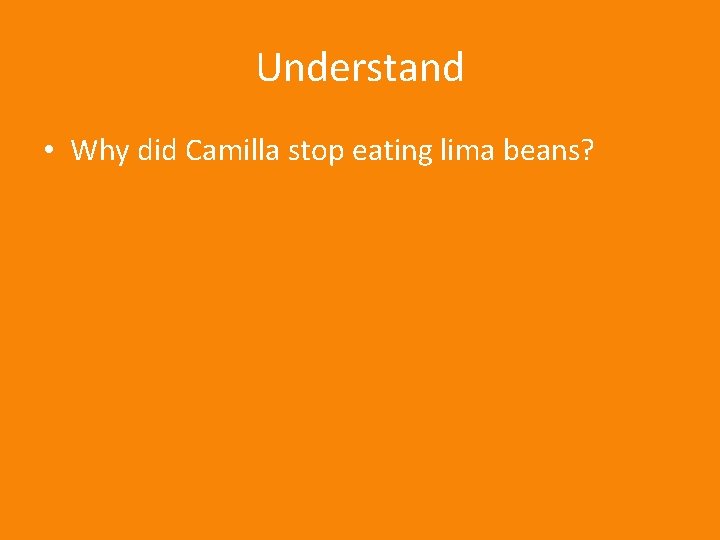 Understand

• Why did Camilla stop eating lima beans?